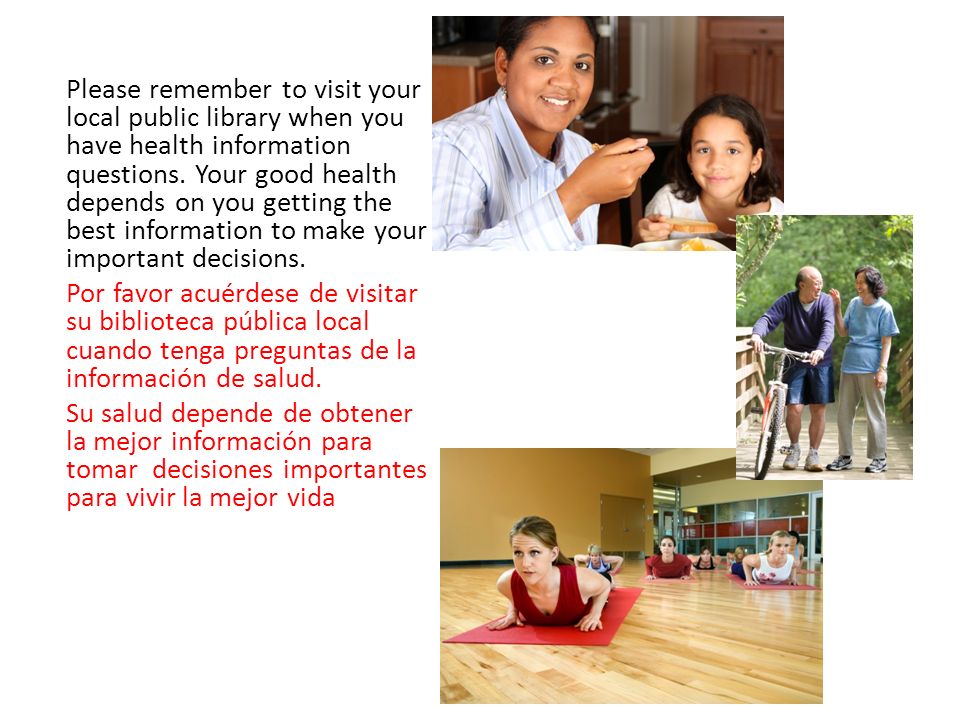 Please remember to visit your local public library when you have health information questions. Your good health depends on you getting the best information to make your important decisions.

Por favor acuérdese de visitar su biblioteca pública local cuando tenga preguntas de la información de salud.

Su salud depende de obtener la mejor información para tomar decisiones importantes para vivir la mejor vida